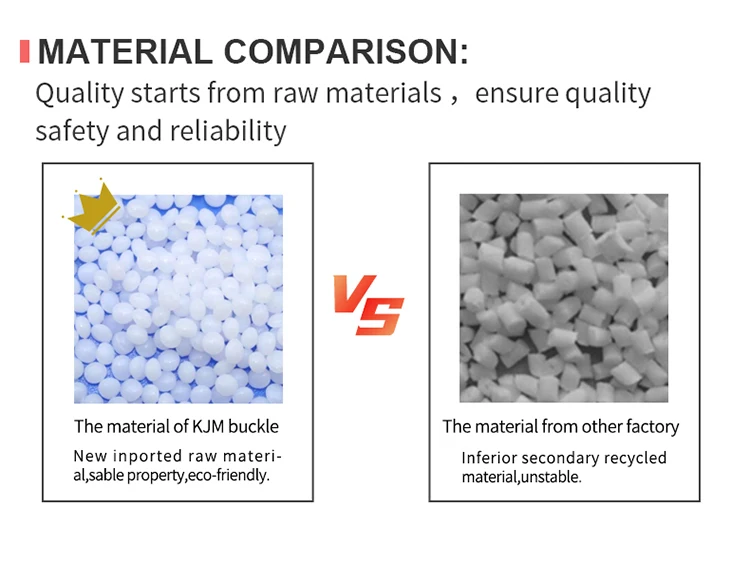 MATERIAL COMPARISON:
Quality starts from raw materials，ensure quality safety and reliability

The material of KJM buckle
New inported raw material,sable property,eco-friendly.

VS

The material from other factory
Inferior secondary recycled material,unstable.